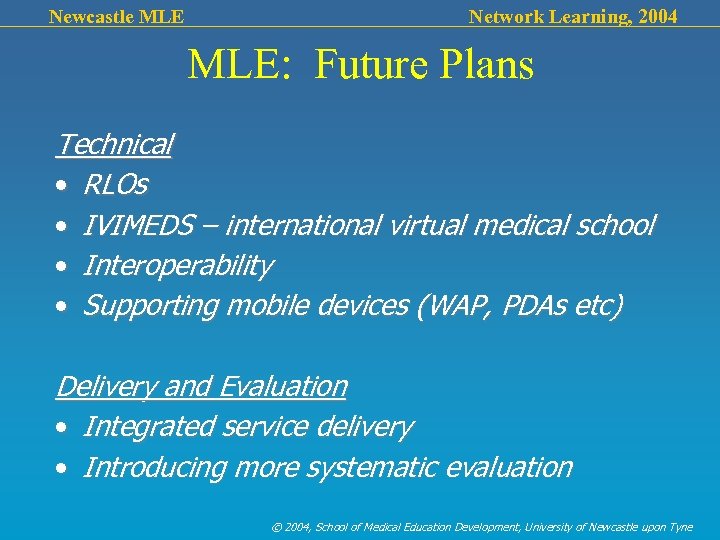 Newcastle MLE

Network Learning, 2004

MLE: Future Plans

Technical
• RLOs
• IVIMEDS – international virtual medical school
• Interoperability
• Supporting mobile devices (WAP, PDAs etc)

Delivery and Evaluation
• Integrated service delivery
• Introducing more systematic evaluation

© 2004, School of Medical Education Development, University of Newcastle upon Tyne